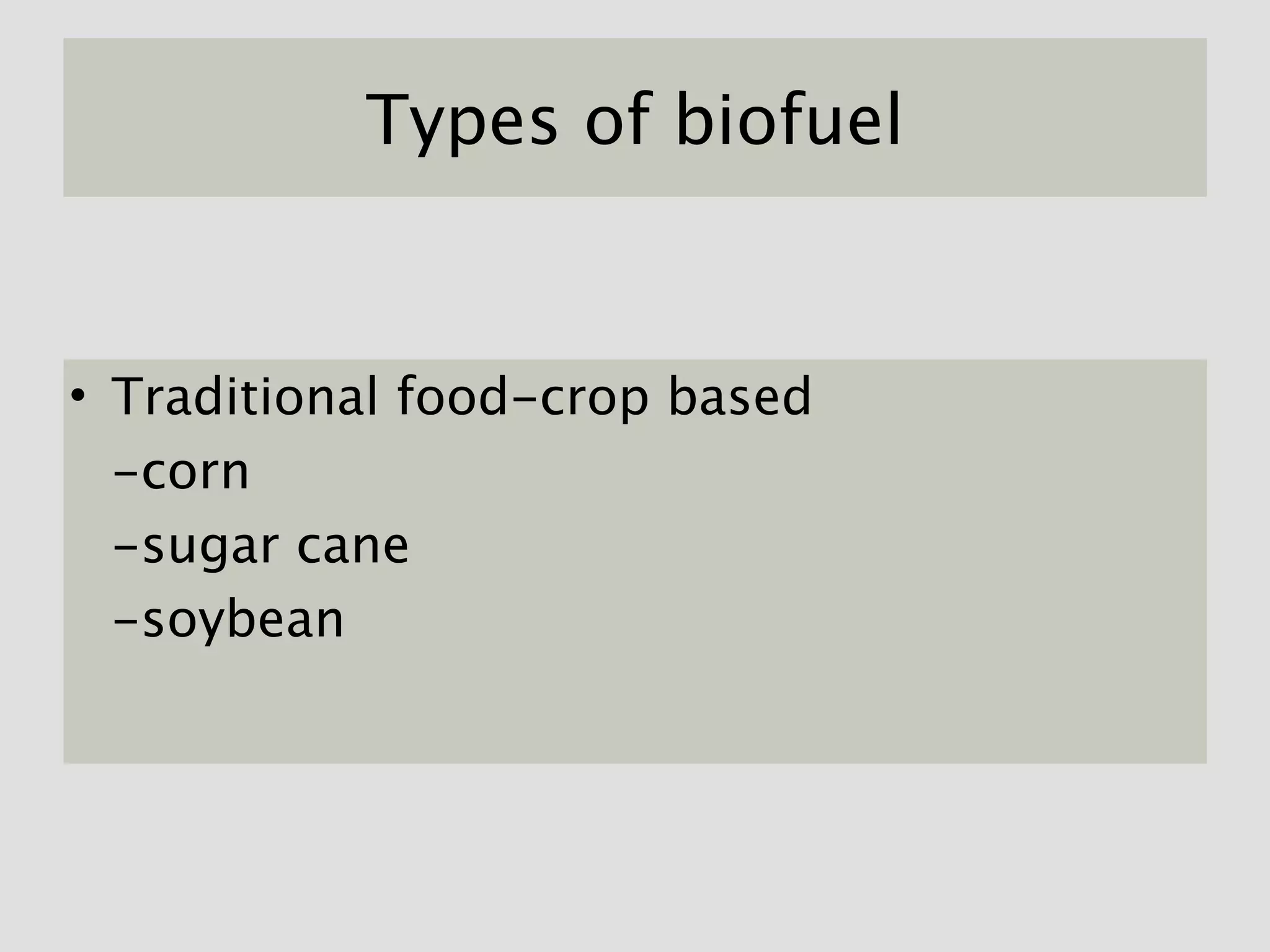 Types of biofuel

• Traditional food-crop based
-corn
-sugar cane
-soybean